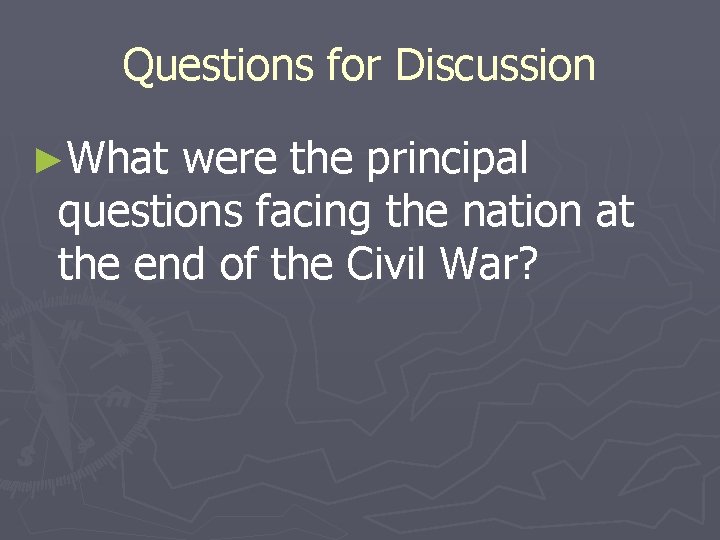 Questions for Discussion

►What were the principal questions facing the nation at the end of the Civil War?